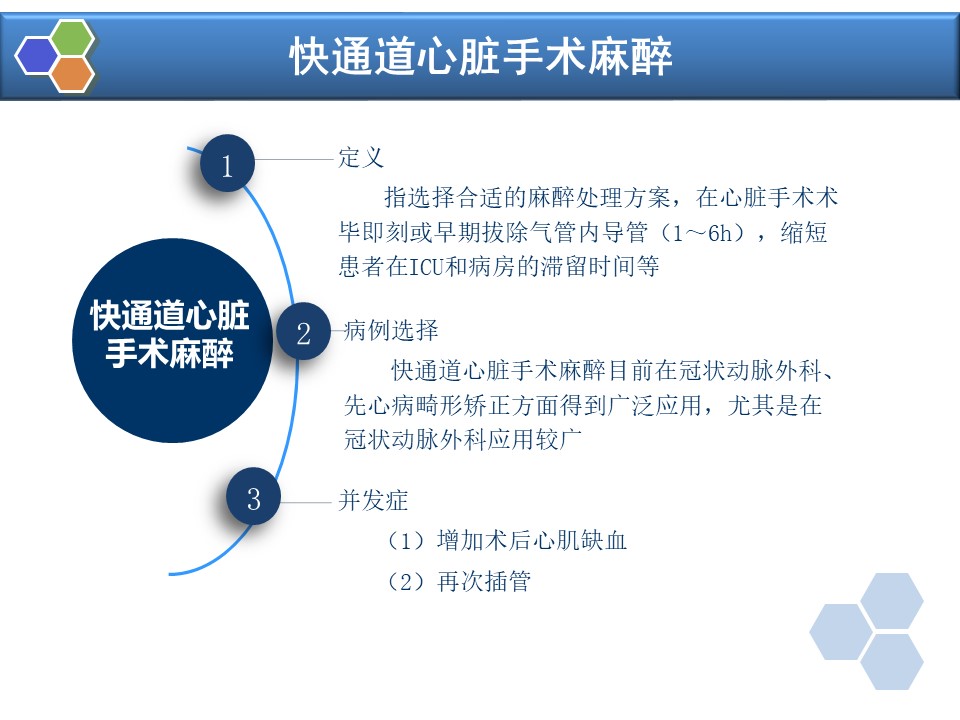 快通道心脏手术麻醉

快通道心脏手术麻醉

1 定义

指选择合适的麻醉处理方案，在心脏手术术毕即刻或早期拔除气管内导管（1～6h），缩短患者在ICU和病房的滞留时间等

2 病例选择

快通道心脏手术麻醉目前在冠状动脉外科、先心病畸形矫正方面得到广泛应用，尤其是在冠状动脉外科应用较广

3 并发症

（1）增加术后心肌缺血

（2）再次插管